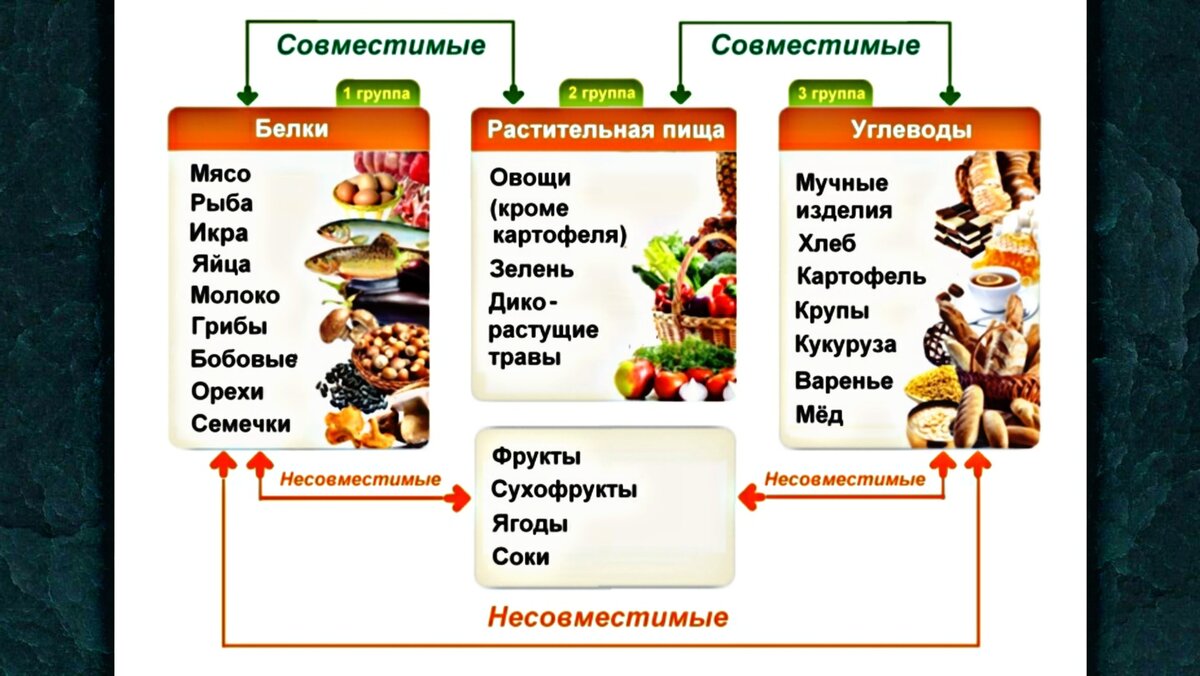 Совместимые

Совместимые

1 группа

Белки

Мясо
Рыба
Икра
Яйца
Молоко
Грибы
Бобовые
Орехи
Семечки

2 группа

Растительная пища

Овощи (кроме картофеля)
Зелень
Дикорастущие травы

3 группа

Углеводы

Мучные изделия
Хлеб
Картофель
Крупы
Кукуруза
Варенье
Мёд

Несовместимые

Фрукты
Сухофрукты
Ягоды
Соки

Несовместимые

Несовместимые